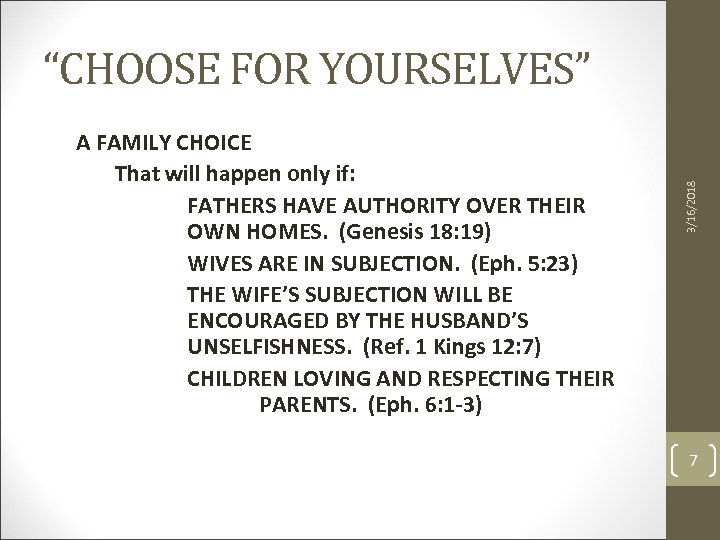 “CHOOSE FOR YOURSELVES”

A FAMILY CHOICE

That will happen only if:

FATHERS HAVE AUTHORITY OVER THEIR OWN HOMES. (Genesis 18:19)

WIVES ARE IN SUBJECTION. (Eph. 5:23)

THE WIFE’S SUBJECTION WILL BE ENCOURAGED BY THE HUSBAND’S UNSELFISHNESS. (Ref. 1 Kings 12:7)

CHILDREN LOVING AND RESPECTING THEIR PARENTS. (Eph. 6:1-3)

3/16/2018

7